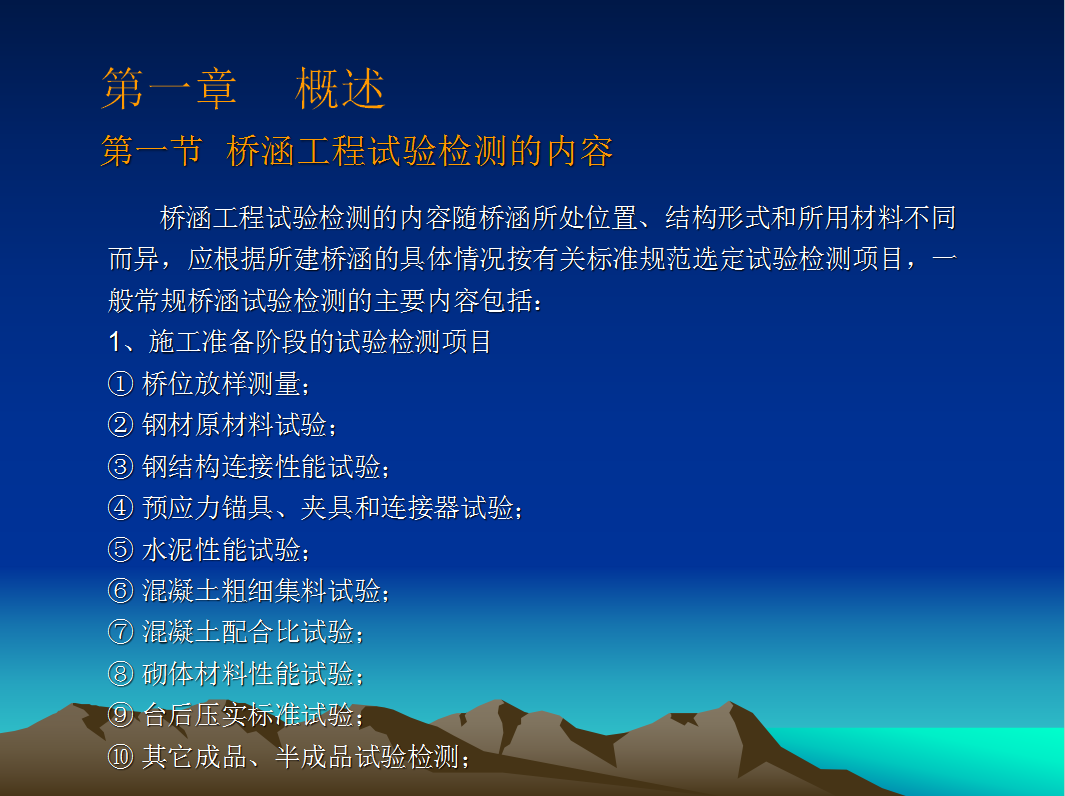 第一章　概述

第一节　桥涵工程试验检测的内容

桥涵工程试验检测的内容随桥涵所处位置、结构形式和所用材料不同而异，应根据所建桥涵的具体情况按有关标准规范选定试验检测项目，一般常规桥涵试验检测的主要内容包括：

1、施工准备阶段的试验检测项目

① 桥位放样测量；

② 钢材原材料试验；

③ 钢结构连接性能试验；

④ 预应力锚具、夹具和连接器试验；

⑤ 水泥性能试验；

⑥ 混凝土粗细集料试验；

⑦ 混凝土配合比试验；

⑧ 砌体材料性能试验；

⑨ 台后压实标准试验；

⑩ 其它成品、半成品试验检测；